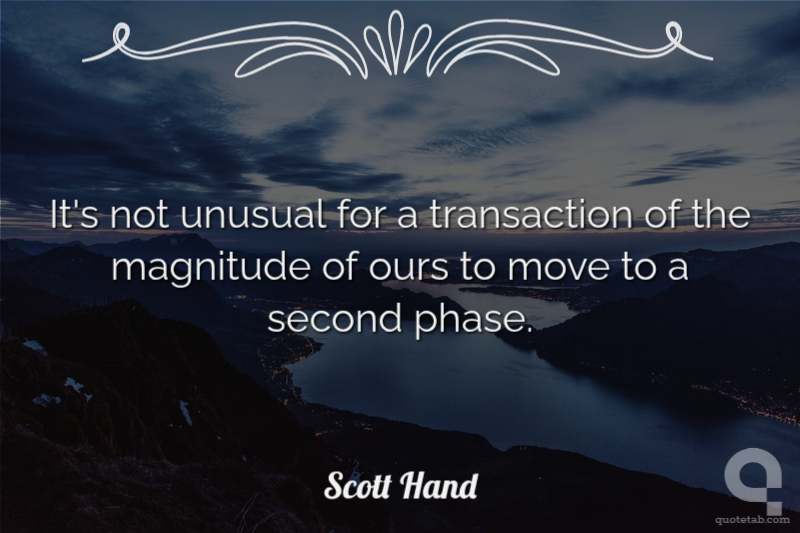 It's not unusual for a transaction of the magnitude of ours to move to a second phase.

Scott Hand

quotetab.com